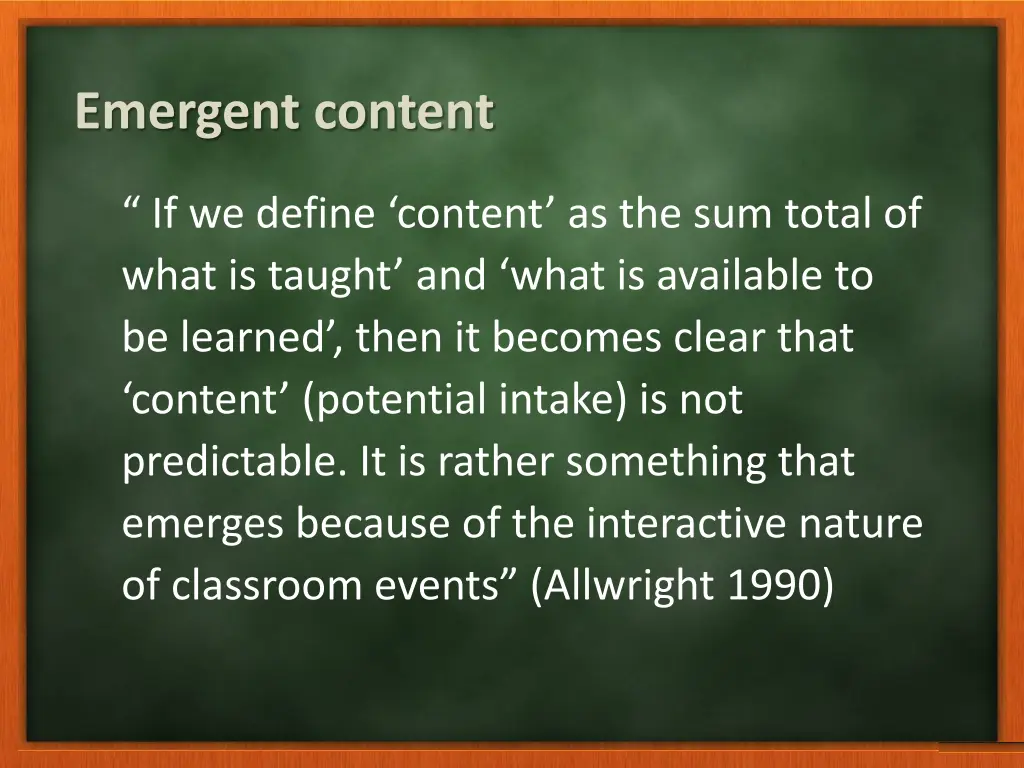 Emergent content

“ If we define ‘content’ as the sum total of what is taught’ and ‘what is available to be learned’, then it becomes clear that ‘content’ (potential intake) is not predictable. It is rather something that emerges because of the interactive nature of classroom events” (Allwright 1990)